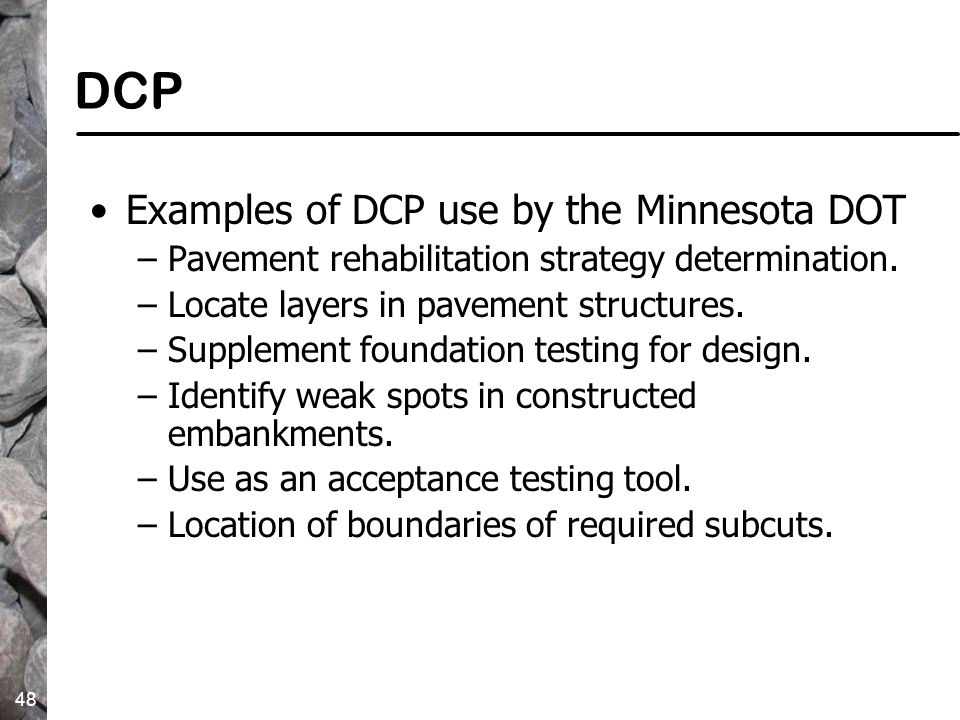 DCP

• Examples of DCP use by the Minnesota DOT
– Pavement rehabilitation strategy determination.
– Locate layers in pavement structures.
– Supplement foundation testing for design.
– Identify weak spots in constructed embankments.
– Use as an acceptance testing tool.
– Location of boundaries of required subcuts.

48